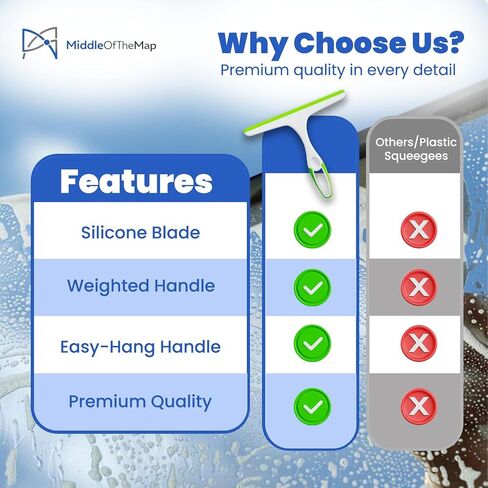 MiddleOfTheMap

Why Choose Us?
Premium quality in every detail

| Features | | Others/Plastic Squeegees |
|---|---|---|
| Silicone Blade | ✓ | X |
| Weighted Handle | ✓ | X |
| Easy-Hang Handle | ✓ | X |
| Premium Quality | ✓ | X |